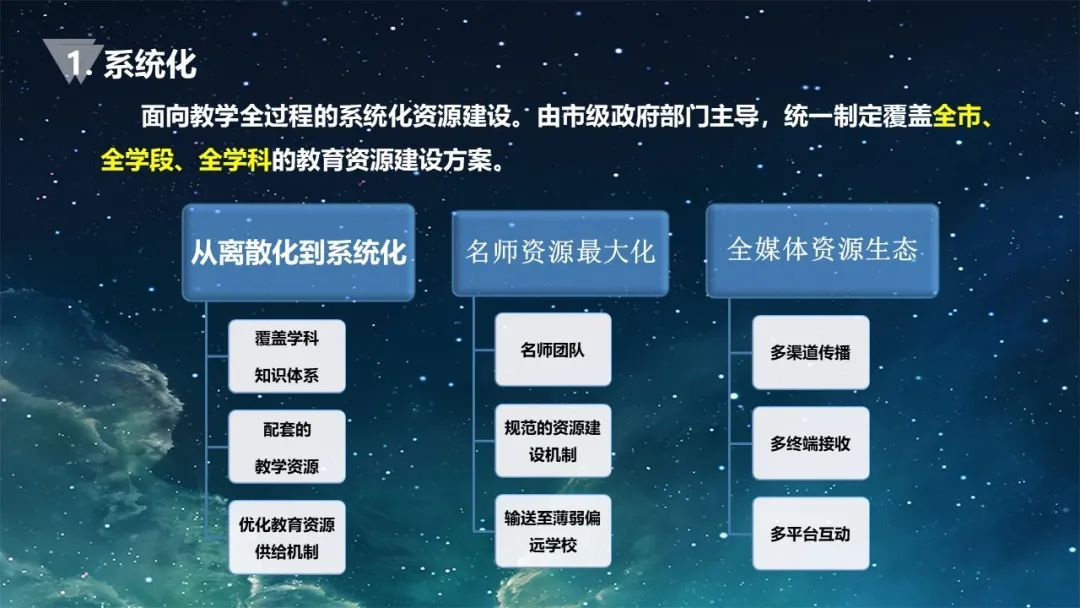 1. 系统化

面向教学全过程的系统化资源建设。由市级政府部门主导，统一制定覆盖全市、全学段、全学科的教育资源建设方案。

从离散化到系统化

覆盖学科知识体系

配套的教学资源

优化教育资源供给机制

名师资源最大化

名师团队

规范的资源建设机制

输送至薄弱偏远学校

全媒体资源生态

多渠道传播

多终端接收

多平台互动